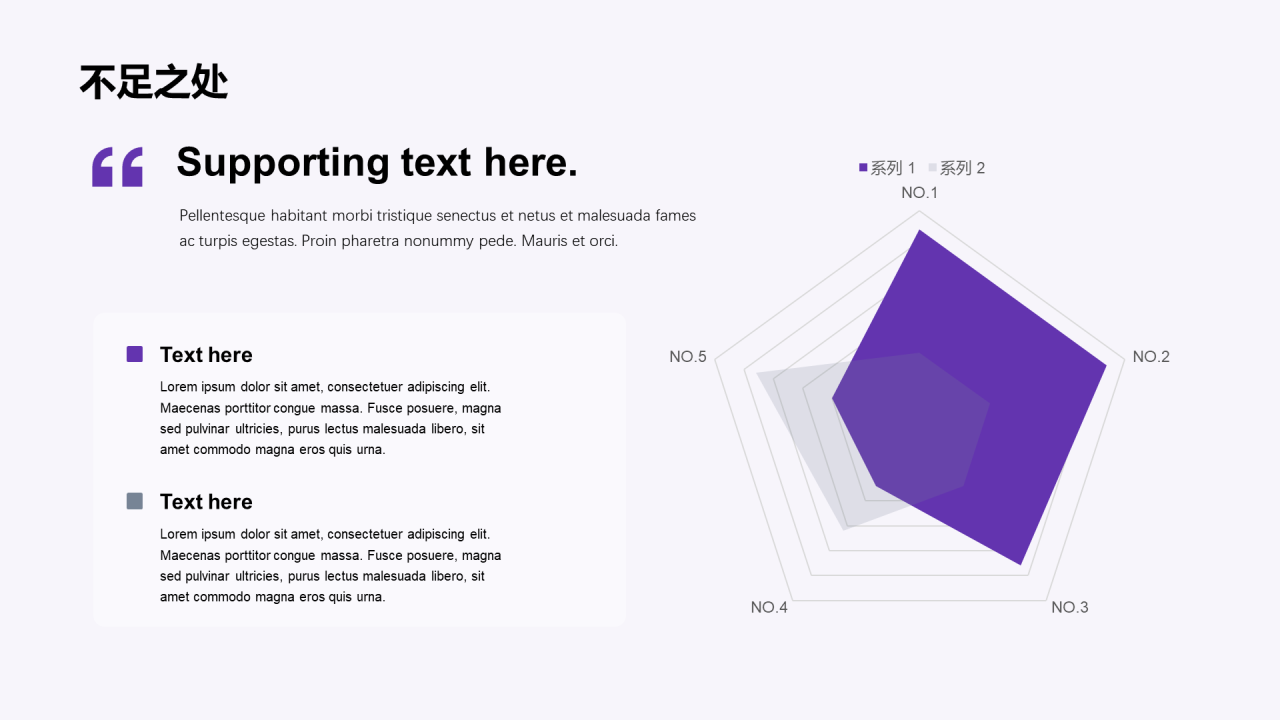 不足之处

“ Supporting text here.

Pellentesque habitant morbi tristique senectus et netus et malesuada fames ac turpis egestas. Proin pharetra nonummy pede. Mauris et orci.

Text here

Lorem ipsum dolor sit amet, consectetuer adipiscing elit. Maecenas porttitor congue massa. Fusce posuere, magna sed pulvinar ultricies, purus lectus malesuada libero, sit amet commodo magna eros quis urna.

Text here

Lorem ipsum dolor sit amet, consectetuer adipiscing elit. Maecenas porttitor congue massa. Fusce posuere, magna sed pulvinar ultricies, purus lectus malesuada libero, sit amet commodo magna eros quis urna.

系列 1 系列 2

NO.1

NO.2

NO.3

NO.4

NO.5